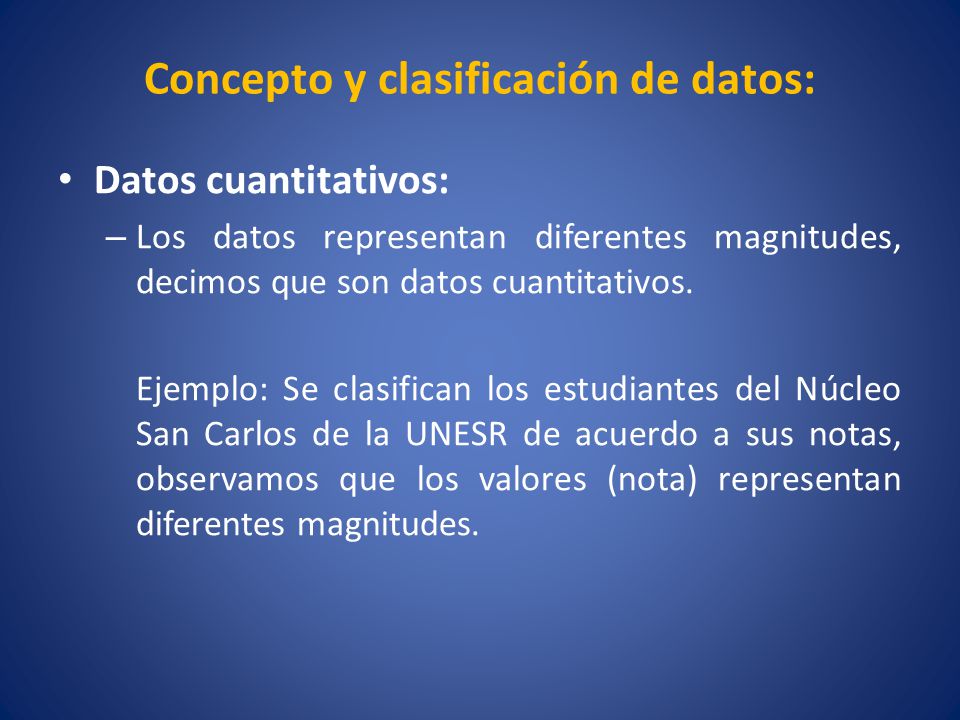 Concepto y clasificación de datos:

• Datos cuantitativos:

– Los datos representan diferentes magnitudes, decimos que son datos cuantitativos.

Ejemplo: Se clasifican los estudiantes del Núcleo San Carlos de la UNESR de acuerdo a sus notas, observamos que los valores (nota) representan diferentes magnitudes.